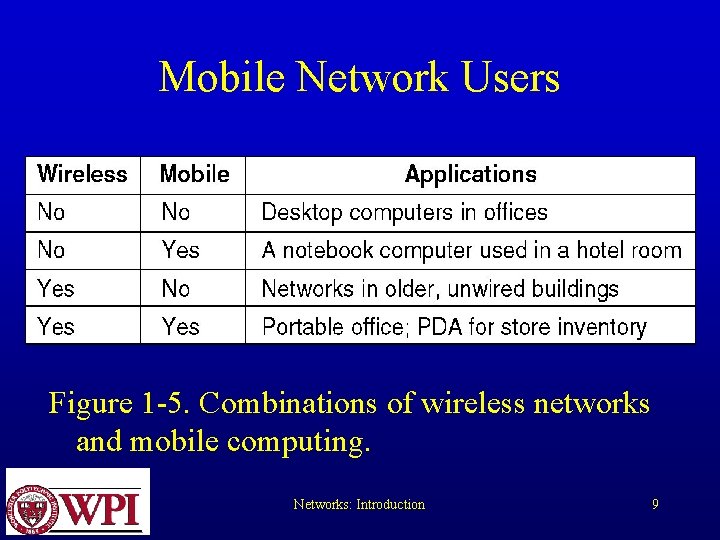 Mobile Network Users

| Wireless | Mobile | Applications |
|---|---|---|
| No | No | Desktop computers in offices |
| No | Yes | A notebook computer used in a hotel room |
| Yes | No | Networks in older, unwired buildings |
| Yes | Yes | Portable office; PDA for store inventory |

Figure 1-5. Combinations of wireless networks and mobile computing.

WPI

Networks: Introduction

9